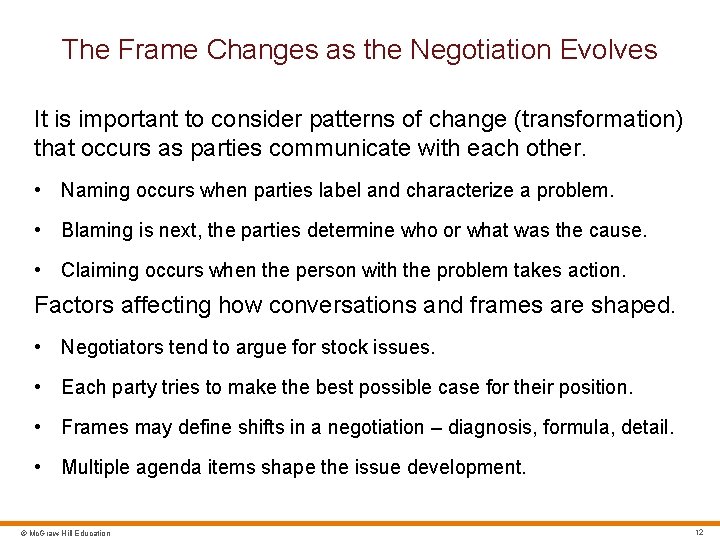 The Frame Changes as the Negotiation Evolves

It is important to consider patterns of change (transformation) that occurs as parties communicate with each other.

• Naming occurs when parties label and characterize a problem.

• Blaming is next, the parties determine who or what was the cause.

• Claiming occurs when the person with the problem takes action.

Factors affecting how conversations and frames are shaped.

• Negotiators tend to argue for stock issues.

• Each party tries to make the best possible case for their position.

• Frames may define shifts in a negotiation – diagnosis, formula, detail.

• Multiple agenda items shape the issue development.

© McGraw Hill Education

12